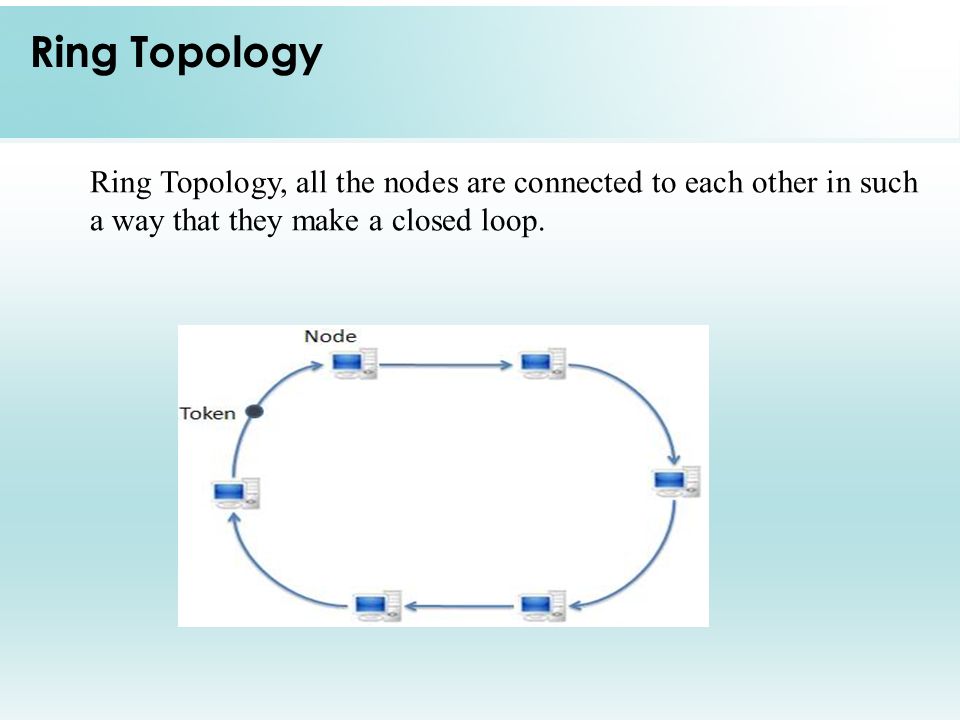 Ring Topology

Ring Topology, all the nodes are connected to each other in such a way that they make a closed loop.

Node

Token